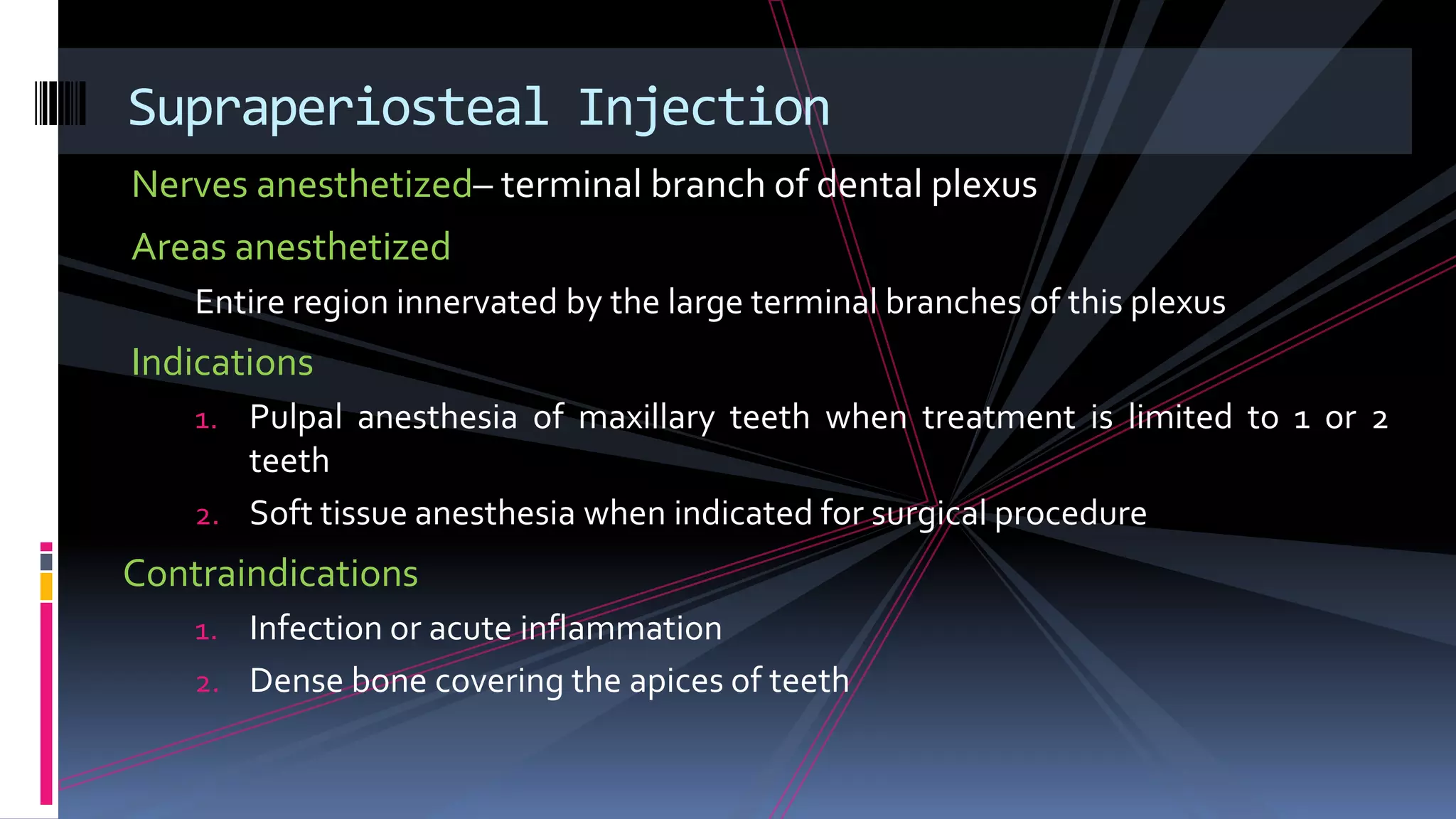 Supraperiosteal Injection

Nerves anesthetized– terminal branch of dental plexus

Areas anesthetized

Entire region innervated by the large terminal branches of this plexus

Indications

1. Pulpal anesthesia of maxillary teeth when treatment is limited to 1 or 2 teeth
2. Soft tissue anesthesia when indicated for surgical procedure

Contraindications

1. Infection or acute inflammation
2. Dense bone covering the apices of teeth